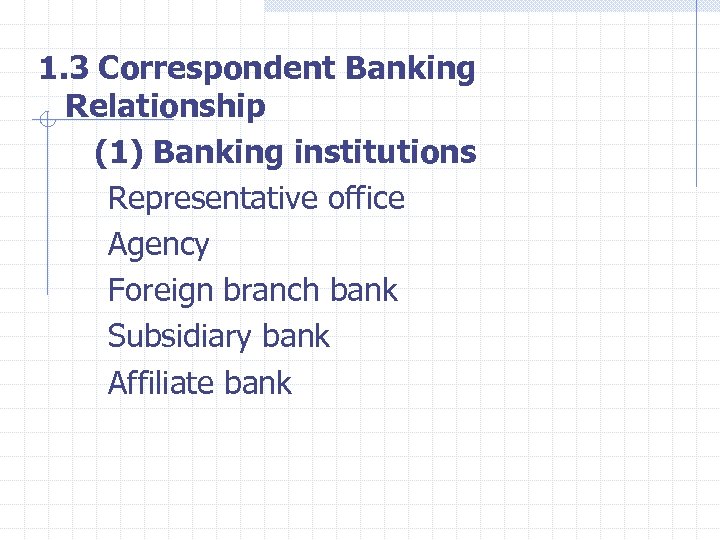 1.3 Correspondent Banking Relationship

(1) Banking institutions

Representative office

Agency

Foreign branch bank

Subsidiary bank

Affiliate bank